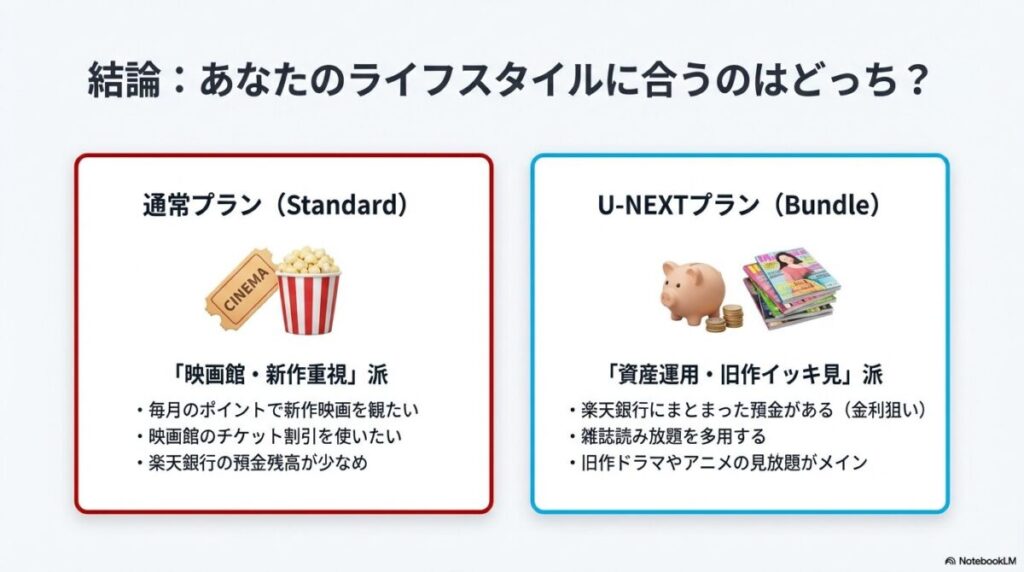 結論：あなたのライフスタイルに合うのはどっち？

通常プラン（Standard）

CINEMA

「映画館・新作重視」派

・毎月のポイントで新作映画を観たい
・映画館のチケット割引を使いたい
・楽天銀行の預金残高が少なめ

U-NEXTプラン（Bundle）

「資産運用・旧作イッキ見」派

・楽天銀行にまとまった預金がある（金利狙い）
・雑誌読み放題を多用する
・旧作ドラマやアニメの見放題がメイン

NotebookLM